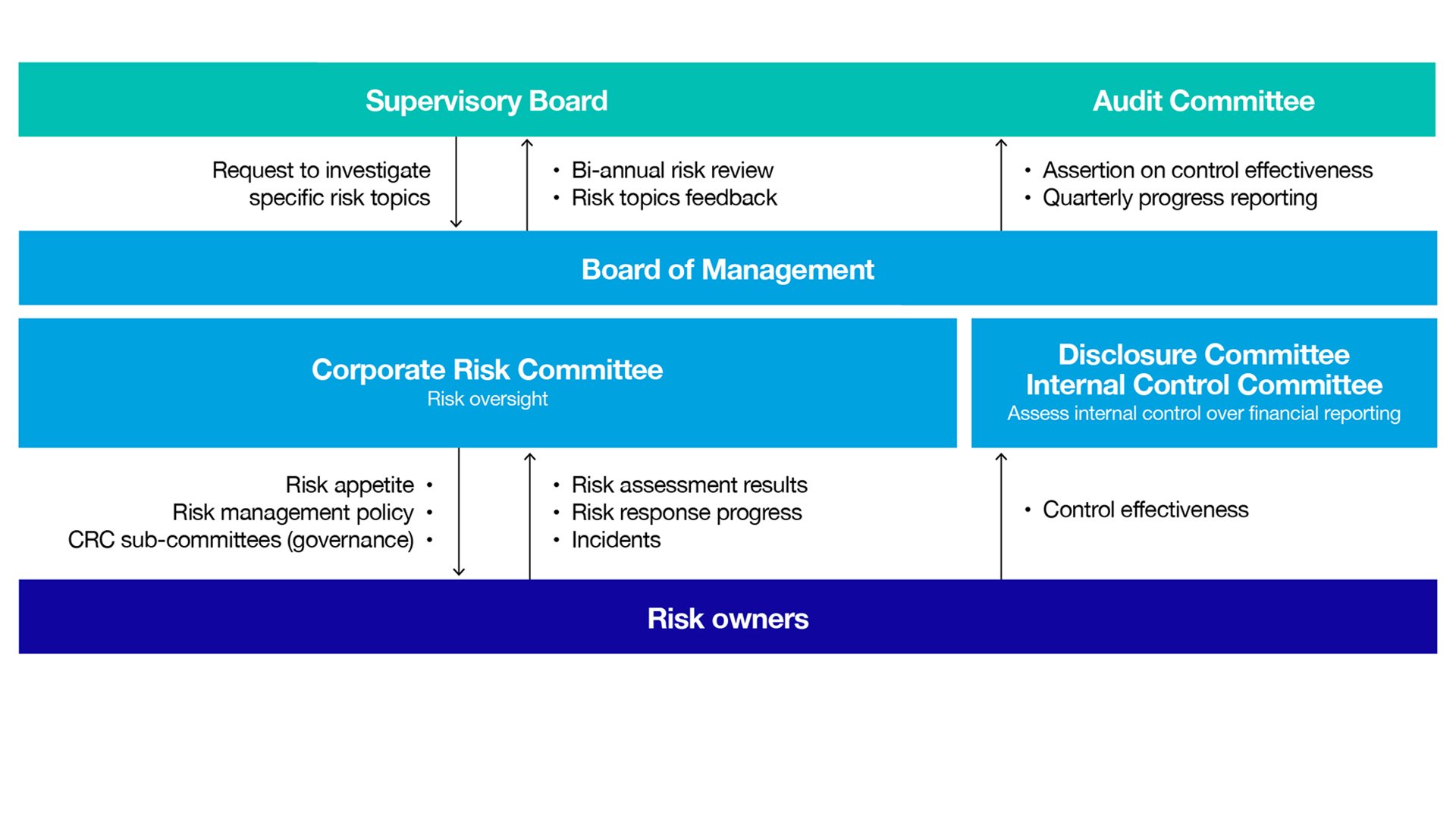 Supervisory Board

Audit Committee

Request to investigate specific risk topics

• Bi-annual risk review
• Risk topics feedback

• Assertion on control effectiveness
• Quarterly progress reporting

Board of Management

Corporate Risk Committee
Risk oversight

Disclosure Committee
Internal Control Committee
Assess internal control over financial reporting

Risk appetite •
Risk management policy •
CRC sub-committees (governance) •

• Risk assessment results
• Risk response progress
• Incidents

• Control effectiveness

Risk owners